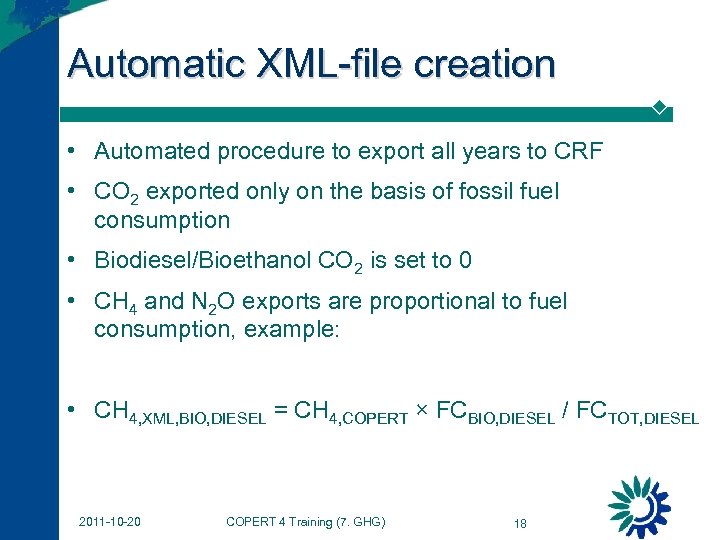 Automatic XML-file creation

• Automated procedure to export all years to CRF

• $CO_2$ exported only on the basis of fossil fuel consumption

• Biodiesel/Bioethanol $CO_2$ is set to 0

• $CH_4$ and $N_2O$ exports are proportional to fuel consumption, example:

• $CH_{4,XML,BIO,DIESEL} = CH_{4,COPERT} \times FC_{BIO,DIESEL} / FC_{TOT,DIESEL}$

2011-10-20 COPERT 4 Training (7. GHG) 18